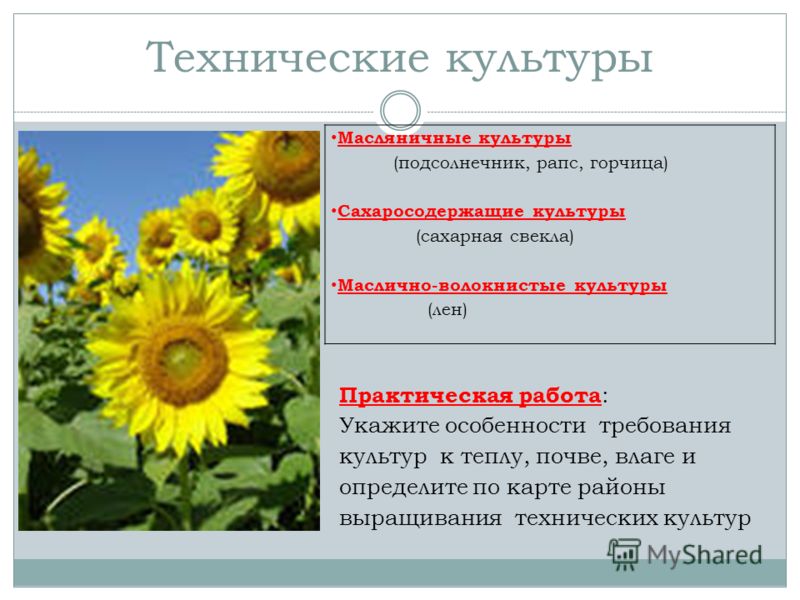 Технические культуры

•Масляничные культуры
(подсолнечник, рапс, горчица)

•Сахаросодержащие культуры
(сахарная свекла)

•Маслично-волокнистые культуры
(лен)

Практическая работа:
Укажите особенности требования культур к теплу, почве, влаге и определите по карте районы выращивания технических культур

MyShared